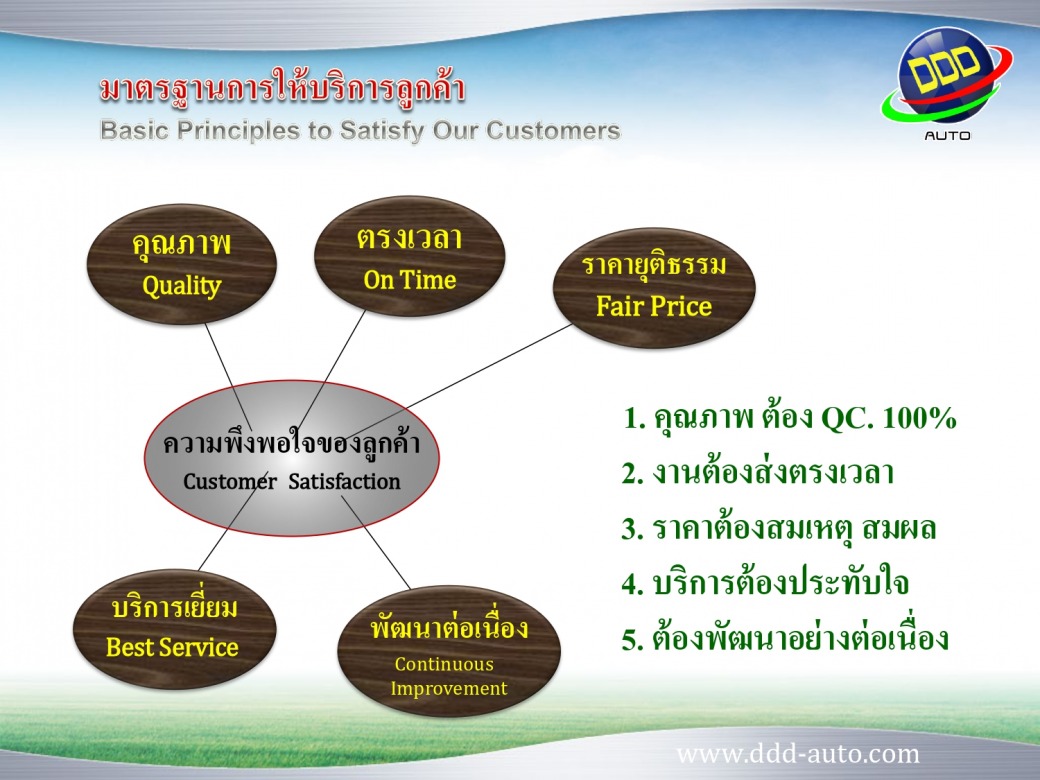 มาตรฐานการให้บริการลูกค้า
Basic Principles to Satisfy Our Customers

DDD
AUTO

คุณภาพ
Quality

ตรงเวลา
On Time

ราคายุติธรรม
Fair Price

ความพึงพอใจของลูกค้า
Customer Satisfaction

บริการเยี่ยม
Best Service

พัฒนาต่อเนื่อง
Continuous Improvement

1. คุณภาพ ต้อง QC. 100%
2. งานต้องส่งตรงเวลา
3. ราคาต้องสมเหตุ สมผล
4. บริการต้องประทับใจ
5. ต้องพัฒนาอย่างต่อเนื่อง

www.ddd-auto.com